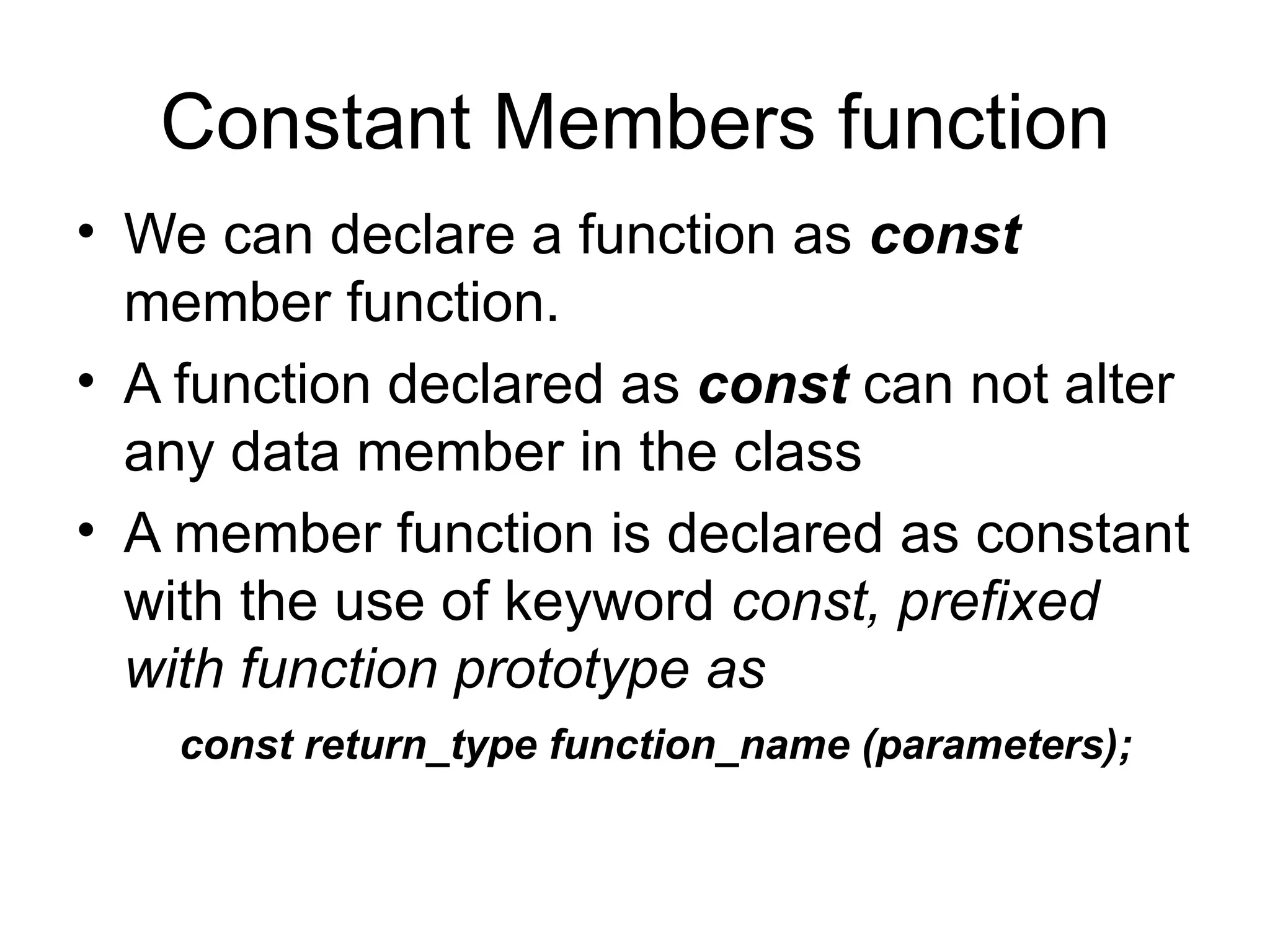 Constant Members function

• We can declare a function as const member function.

• A function declared as const can not alter any data member in the class

• A member function is declared as constant with the use of keyword const, prefixed with function prototype as

const return_type function_name (parameters);